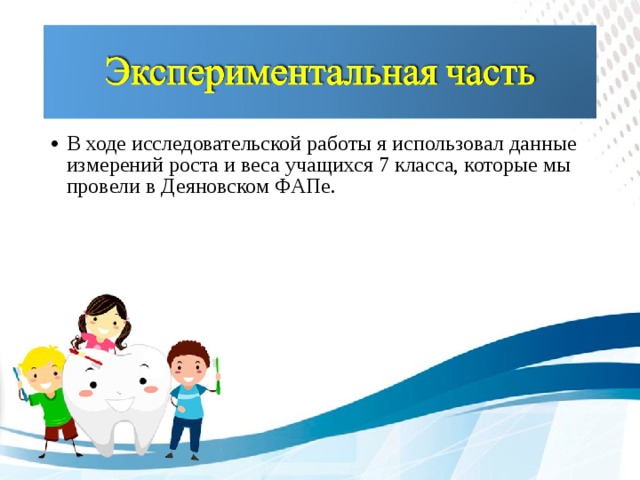 Экспериментальная часть

• В ходе исследовательской работы я использовал данные измерений роста и веса учащихся 7 класса, которые мы провели в Деяновском ФАПе.